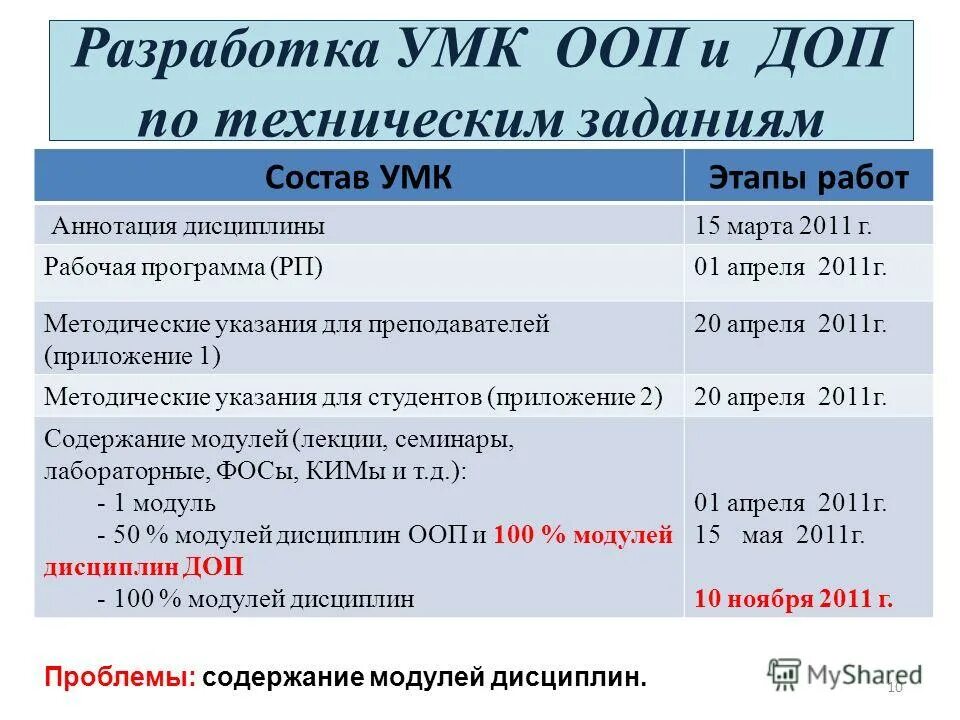 Разработка УМК ООП и ДОП по техническим заданиям

| Состав УМК | Этапы работ |
|---|---|
| Аннотация дисциплины | 15 марта 2011 г. |
| Рабочая программа (РП) | 01 апреля 2011г. |
| Методические указания для преподавателей (приложение 1) | 20 апреля 2011г. |
| Методические указания для студентов (приложение 2) | 20 апреля 2011г. |
| Содержание модулей (лекции, семинары, лабораторные, ФОСы, КИМы и т.д.): - 1 модуль - 50 % модулей дисциплин ООП и 100 % модулей дисциплин ДОП - 100 % модулей дисциплин | 01 апреля 2011г. 15 мая 2011г. 10 ноября 2011 г. |

Проблемы: содержание модулей дисциплин.

MyShared

10